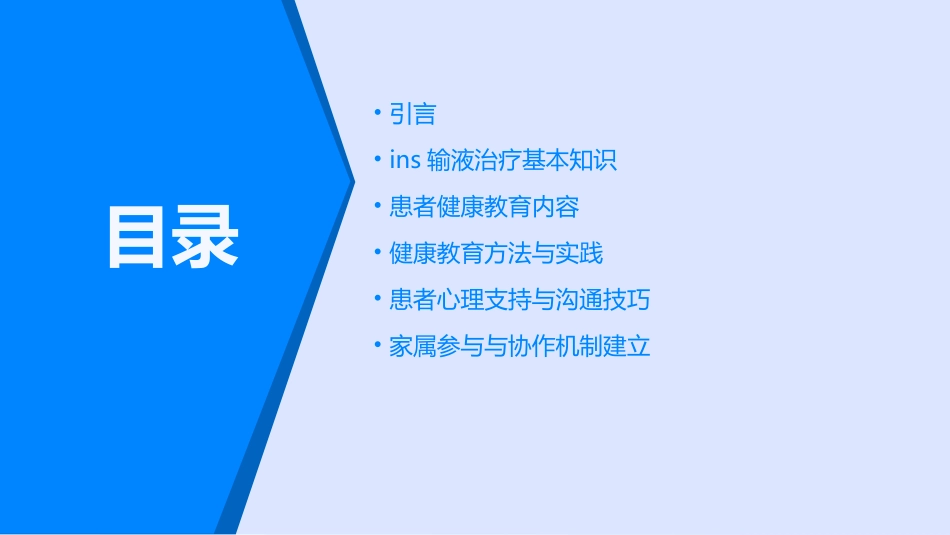 目录

• 引言
• ins 输液治疗基本知识
• 患者健康教育内容
• 健康教育方法与实践
• 患者心理支持与沟通技巧
• 家属参与与协作机制建立